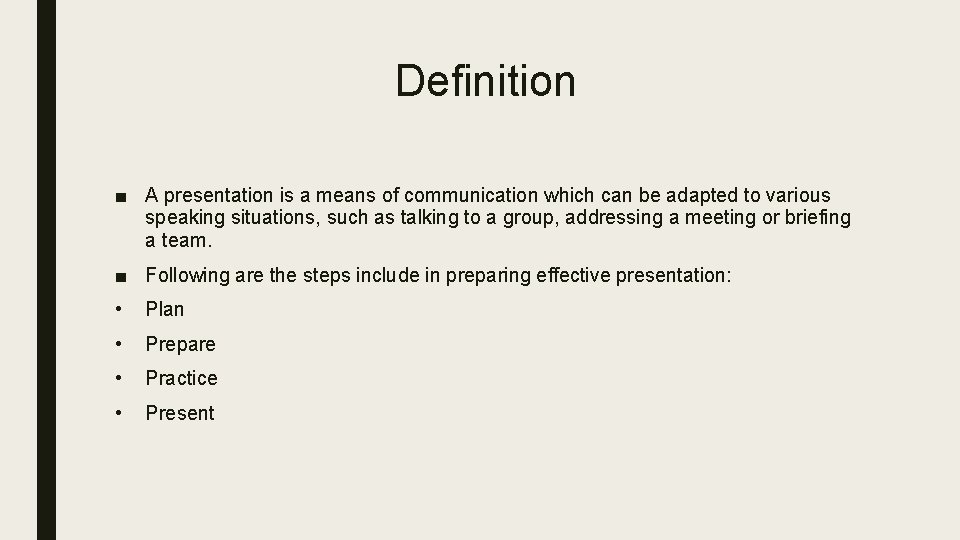 Definition

■ A presentation is a means of communication which can be adapted to various speaking situations, such as talking to a group, addressing a meeting or briefing a team.

■ Following are the steps include in preparing effective presentation:

• Plan

• Prepare

• Practice

• Present